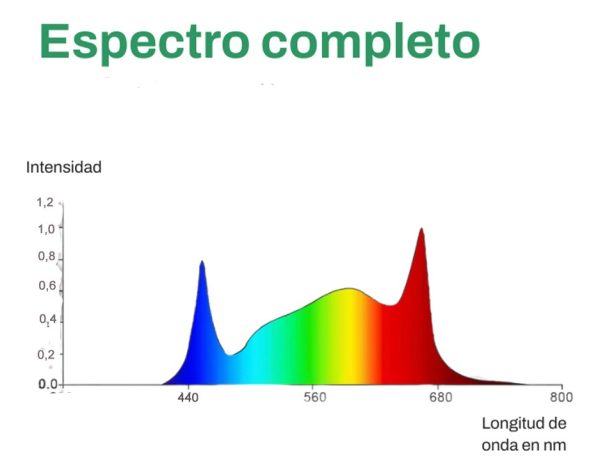 Espectro completo

Intensidad

1,2
1,0
0,8
0,6
0,4
0,2
0.0

440
560
680
800

Longitud de onda en nm